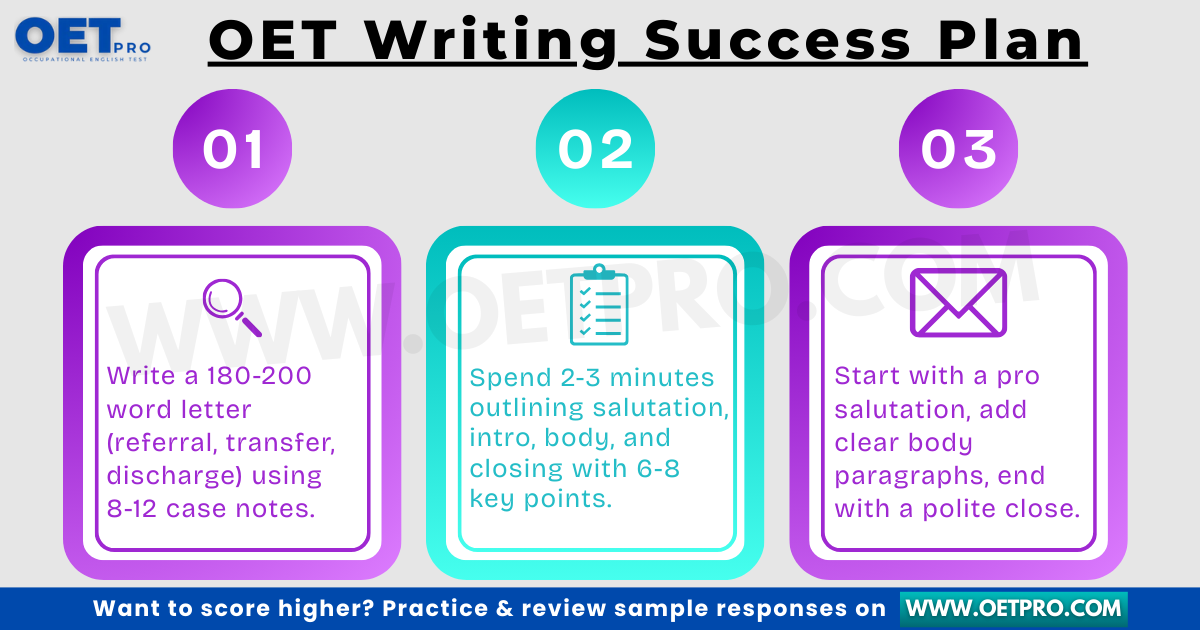 OET PRO
OCCUPATIONAL ENGLISH TEST

OET Writing Success Plan

01

Write a 180-200 word letter (referral, transfer, discharge) using 8-12 case notes.

02

Spend 2-3 minutes outlining salutation, intro, body, and closing with 6-8 key points.

03

Start with a pro salutation, add clear body paragraphs, end with a polite close.

WWW.OETPRO.COM

Want to score higher? Practice & review sample responses on WWW.OETPRO.COM